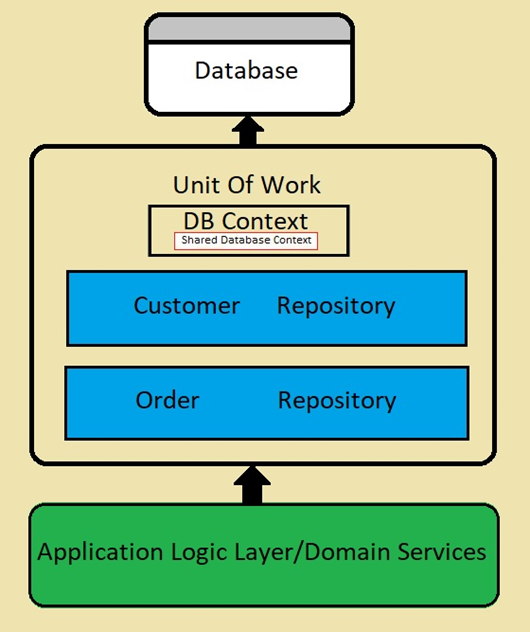 Database

Unit Of Work

DB Context

Shared Database Context

Customer Repository

Order Repository

Application Logic Layer/Domain Services